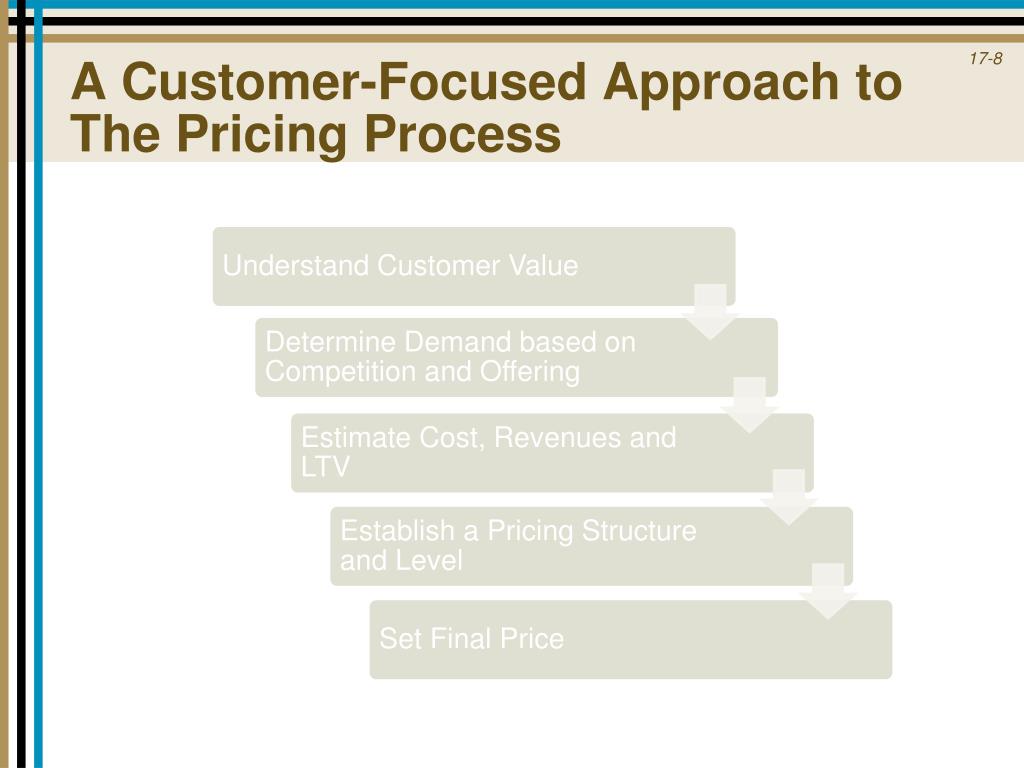 17-8

A Customer-Focused Approach to The Pricing Process

Understand Customer Value

Determine Demand based on Competition and Offering

Estimate Cost, Revenues and LTV

Establish a Pricing Structure and Level

Set Final Price